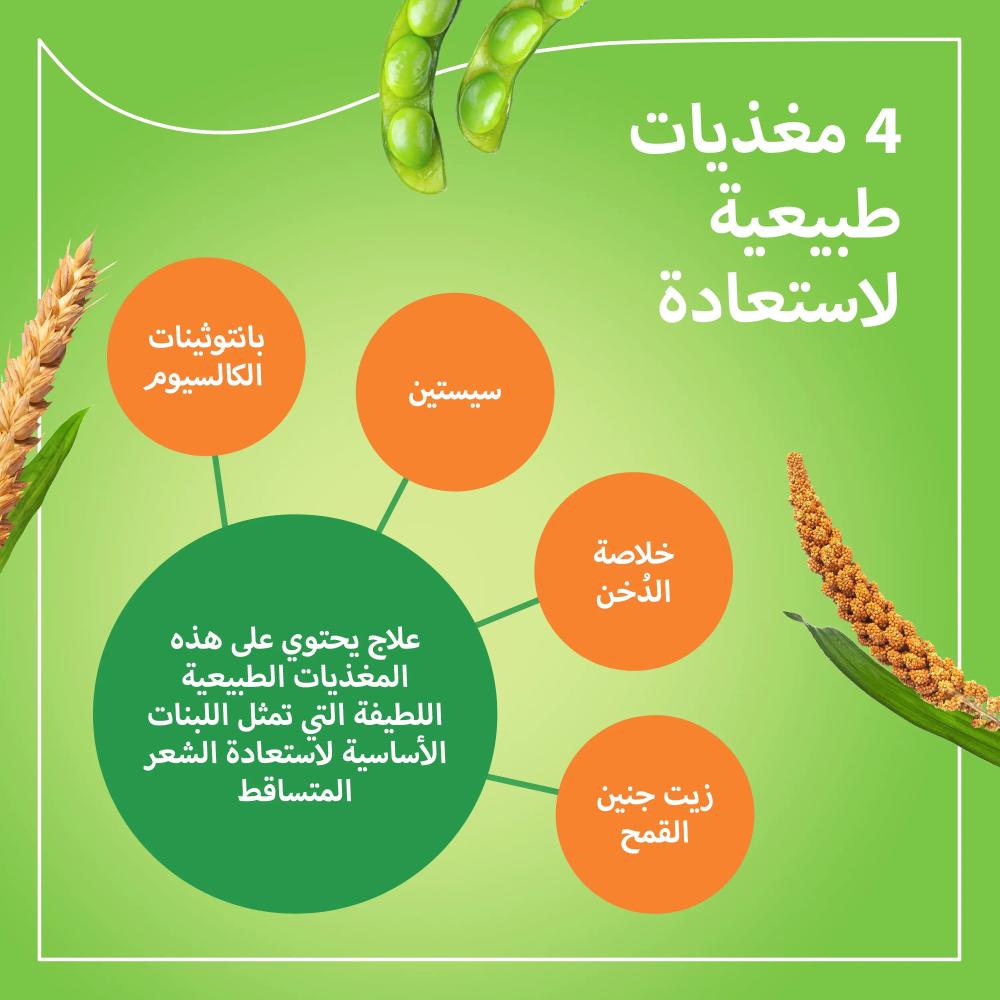 4 مغذيات طبيعية لاستعادة

بانتوثينات الكالسيوم

سيستين

خلاصة الدُخن

زيت جنين القمح

علاج يحتوي على هذه المغذيات الطبيعية اللطيفة التي تمثل اللبنات الأساسية لاستعادة الشعر المتساقط